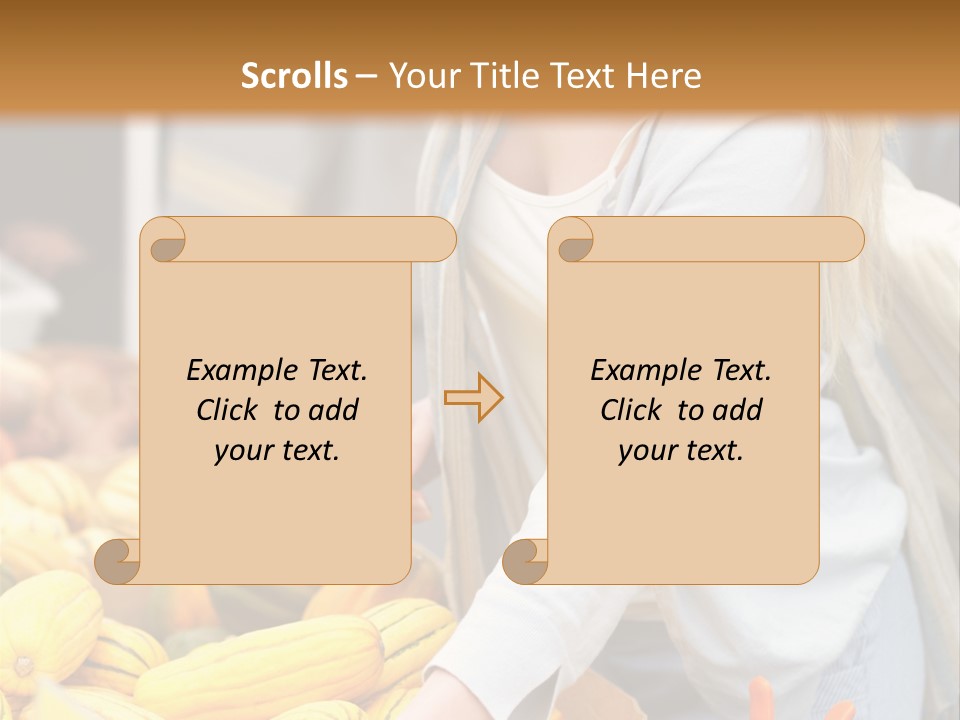 Scrolls – Your Title Text Here

Example Text. Click to add your text.

Example Text. Click to add your text.